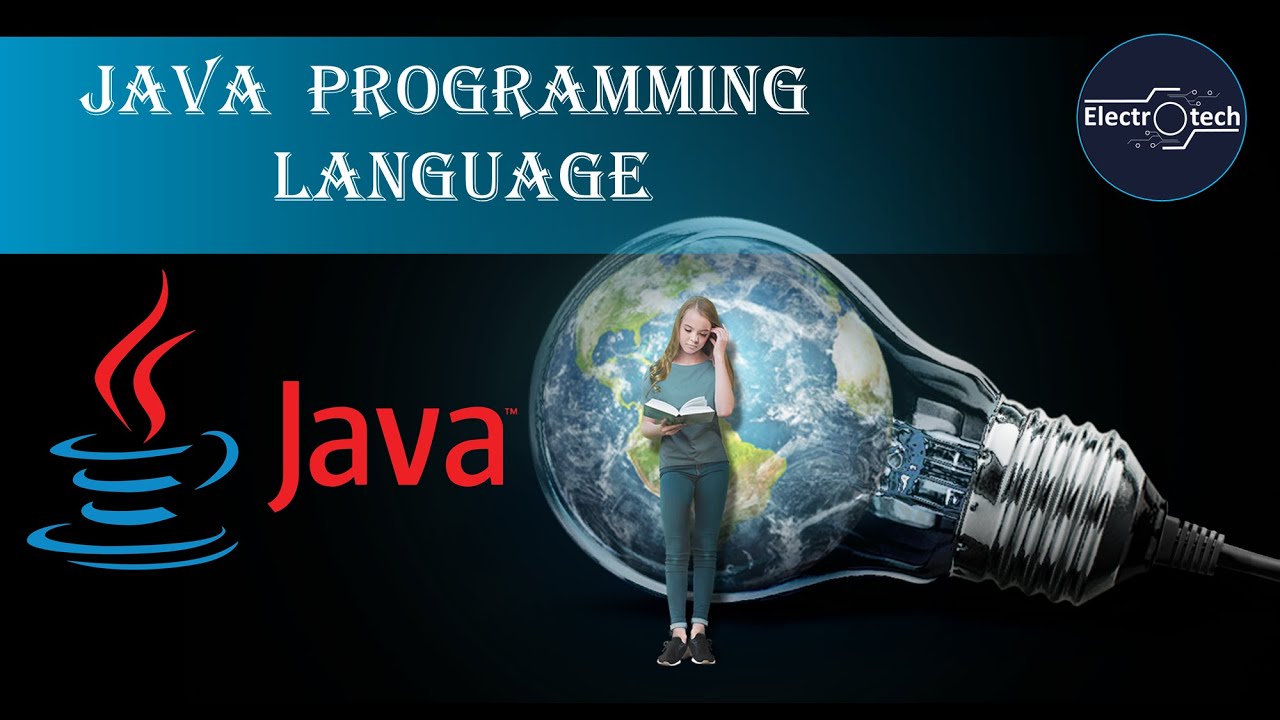 JAVA PROGRAMMING LANGUAGE

Electrotech

Java™